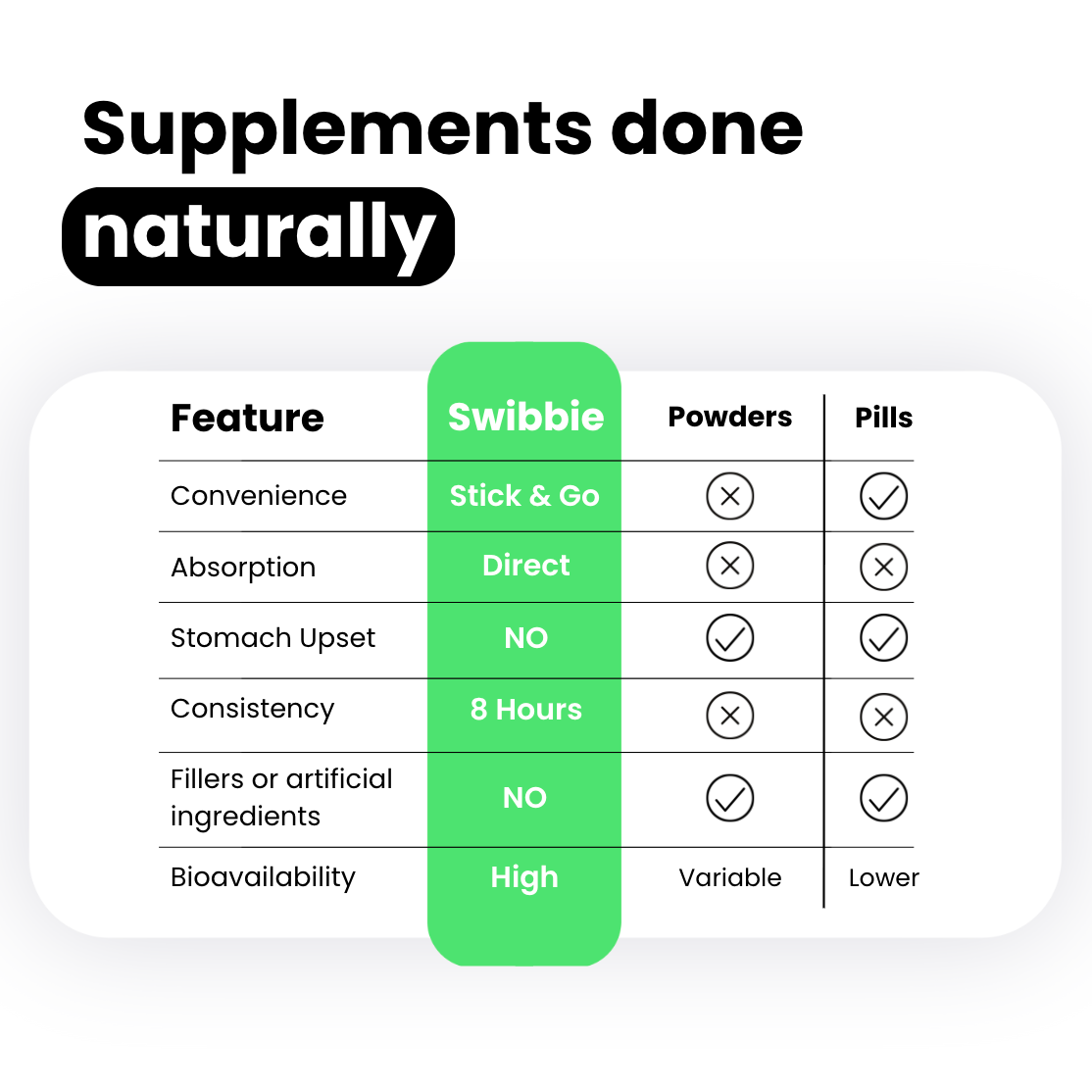 Supplements done naturally

| Feature | Swibbie | Powders | Pills |
|---|---|---|---|
| Convenience | Stick & Go | ✗ | ✓ |
| Absorption | Direct | ✗ | ✗ |
| Stomach Upset | NO | ✓ | ✓ |
| Consistency | 8 Hours | ✗ | ✗ |
| Fillers or artificial ingredients | NO | ✓ | ✓ |
| Bioavailability | High | Variable | Lower |